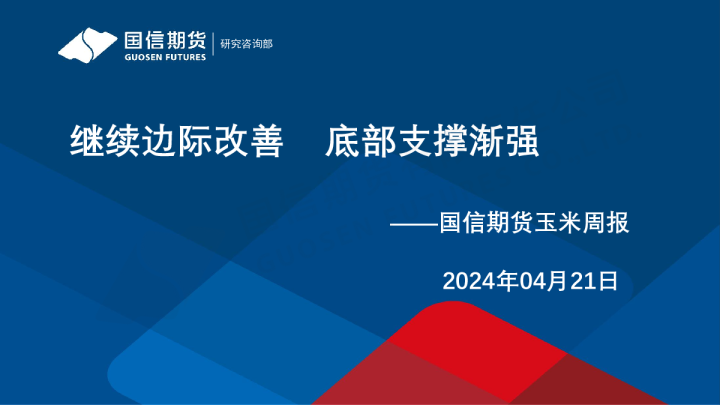 国信期货
GUOSEN FUTURES
研究咨询部

继续边际改善　底部支撑渐强

——国信期货玉米周报

2024年04月21日